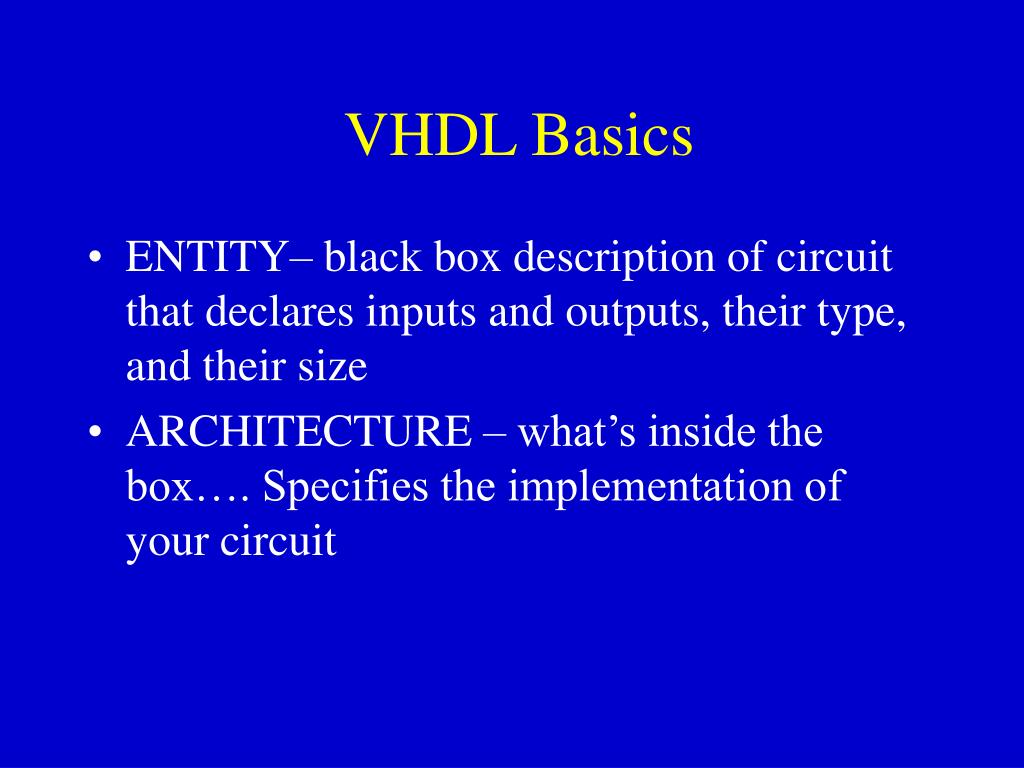 VHDL Basics

• ENTITY– black box description of circuit that declares inputs and outputs, their type, and their size

• ARCHITECTURE – what’s inside the box…. Specifies the implementation of your circuit